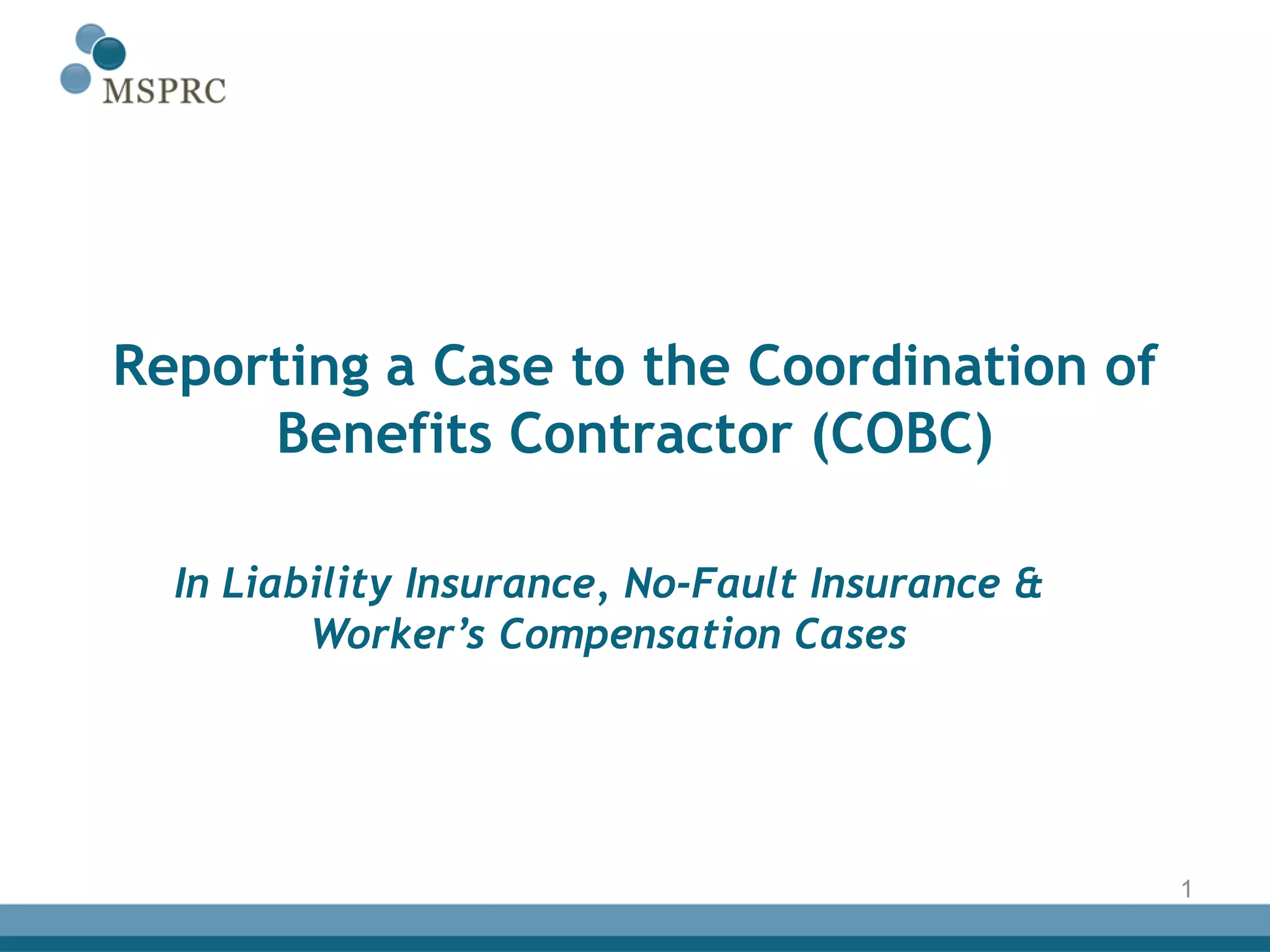 MSPRC

Reporting a Case to the Coordination of Benefits Contractor (COBC)

In Liability Insurance, No-Fault Insurance & Worker's Compensation Cases

1